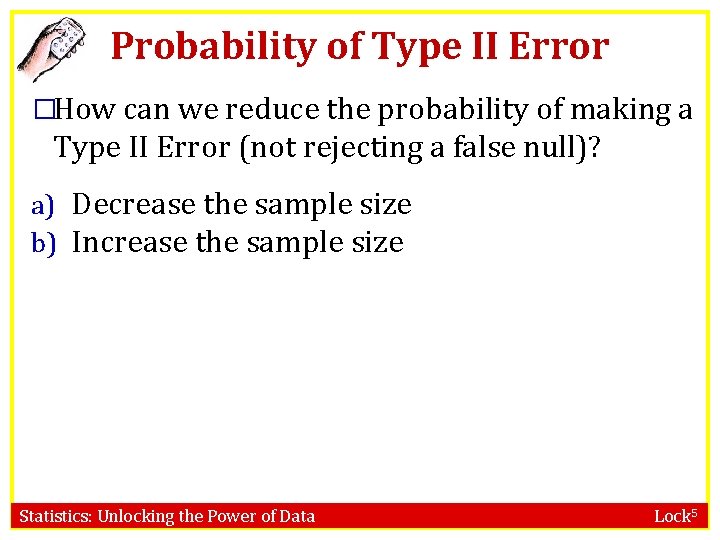 Probability of Type II Error

□How can we reduce the probability of making a Type II Error (not rejecting a false null)?

a) Decrease the sample size
b) Increase the sample size

Statistics: Unlocking the Power of Data

Lock$^5$